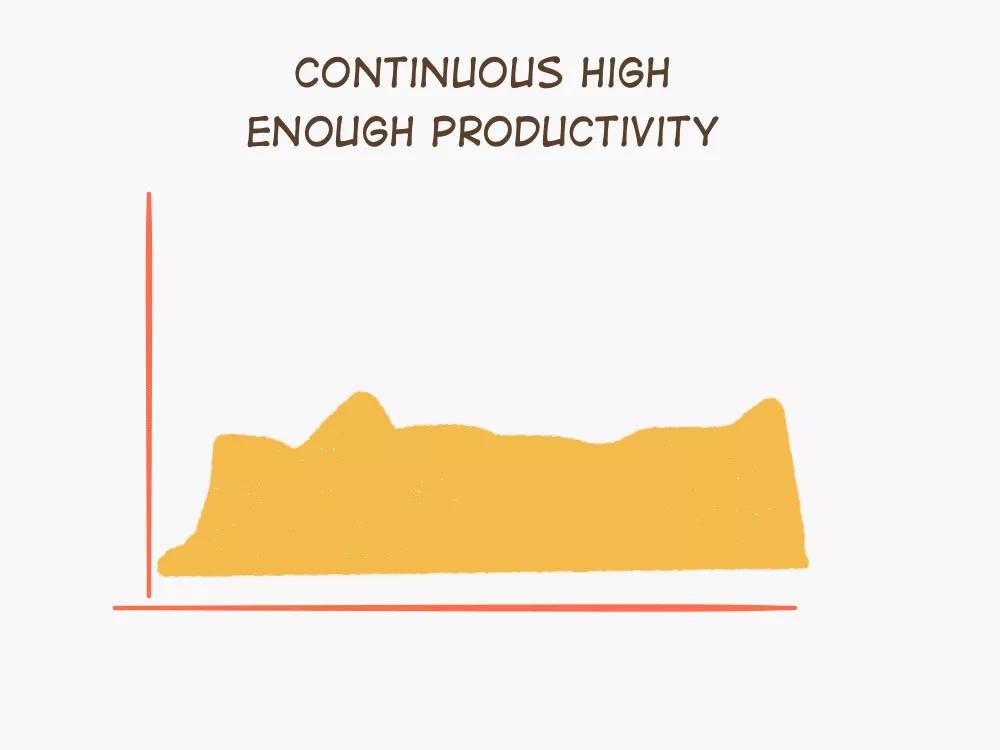 CONTINUOUS HIGH ENOUGH PRODUCTIVITY